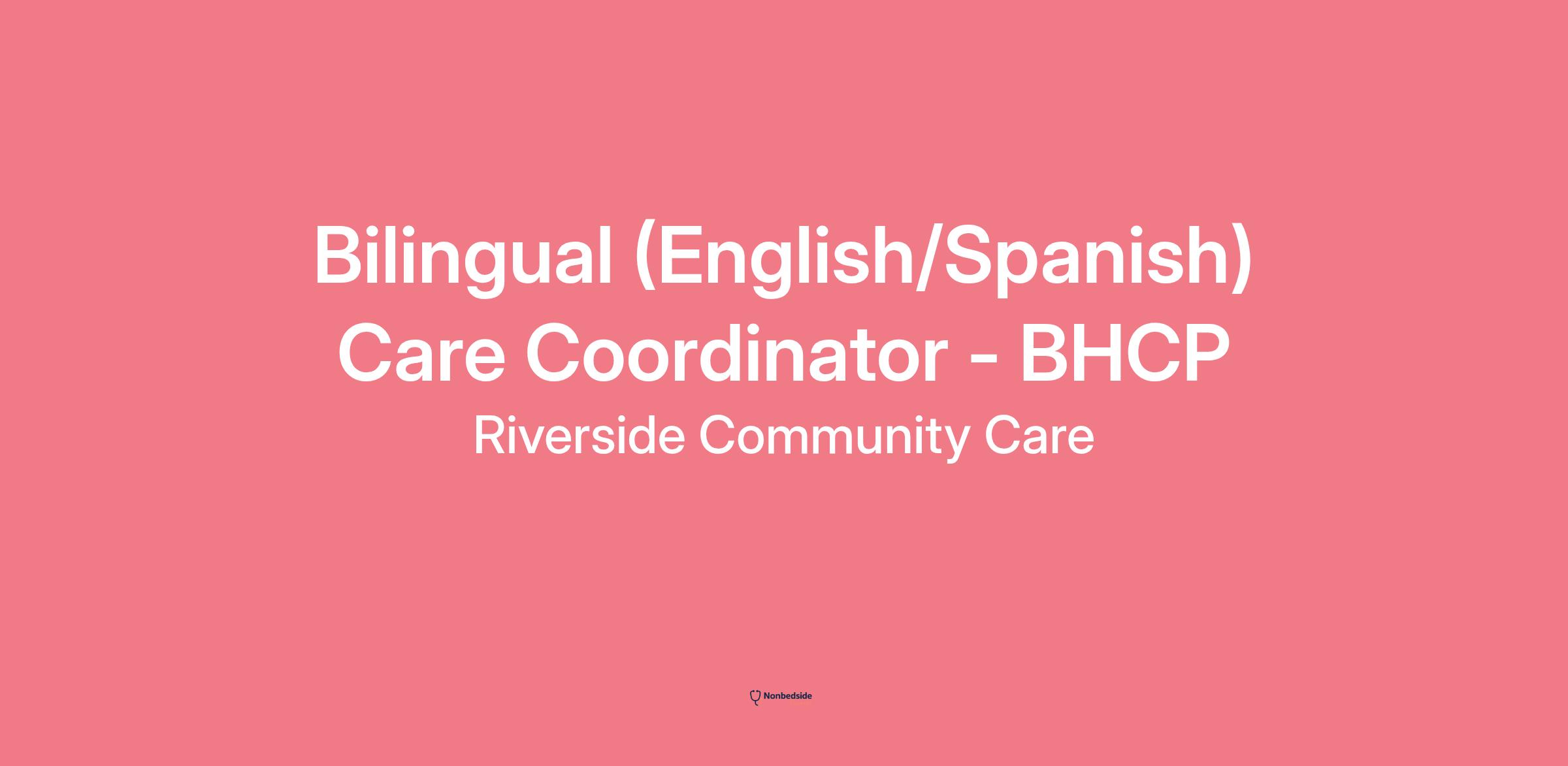 Bilingual (English/Spanish) Care Coordinator - BHCP

Riverside Community Care

Nonbedside